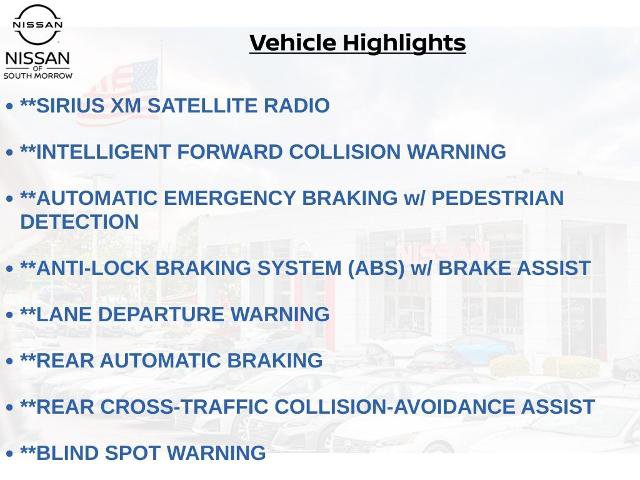 NISSAN

NISSAN
OF
SOUTH MORROW

Vehicle Highlights

• **SIRIUS XM SATELLITE RADIO

• **INTELLIGENT FORWARD COLLISION WARNING

• **AUTOMATIC EMERGENCY BRAKING w/ PEDESTRIAN DETECTION

• **ANTI-LOCK BRAKING SYSTEM (ABS) w/ BRAKE ASSIST

• **LANE DEPARTURE WARNING

• **REAR AUTOMATIC BRAKING

• **REAR CROSS-TRAFFIC COLLISION-AVOIDANCE ASSIST

• **BLIND SPOT WARNING